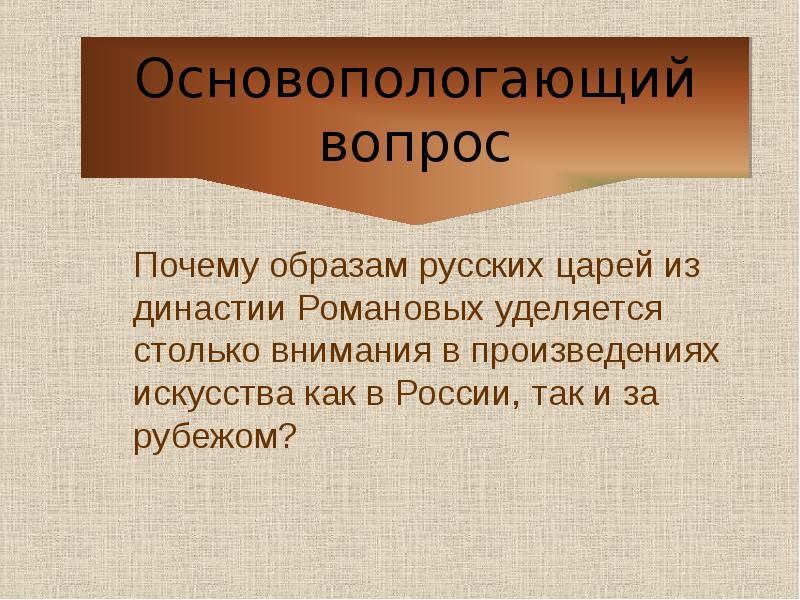 Основопологающий вопрос

Почему образам русских царей из династии Романовых уделяется столько внимания в произведениях искусства как в России, так и за рубежом?